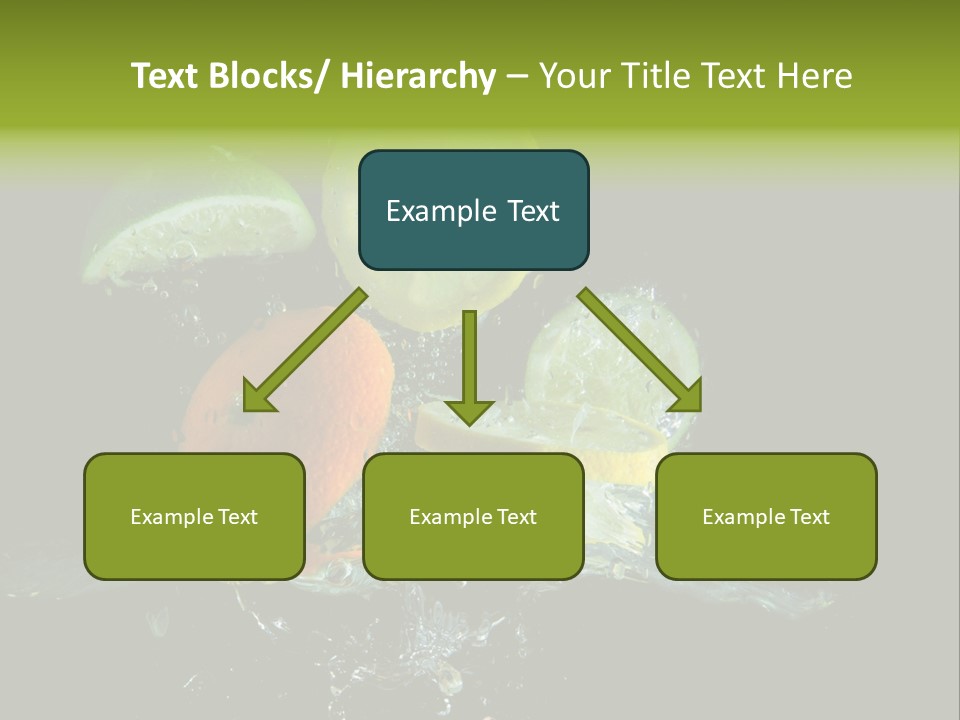 Text Blocks/ Hierarchy – Your Title Text Here

Example Text

Example Text

Example Text

Example Text